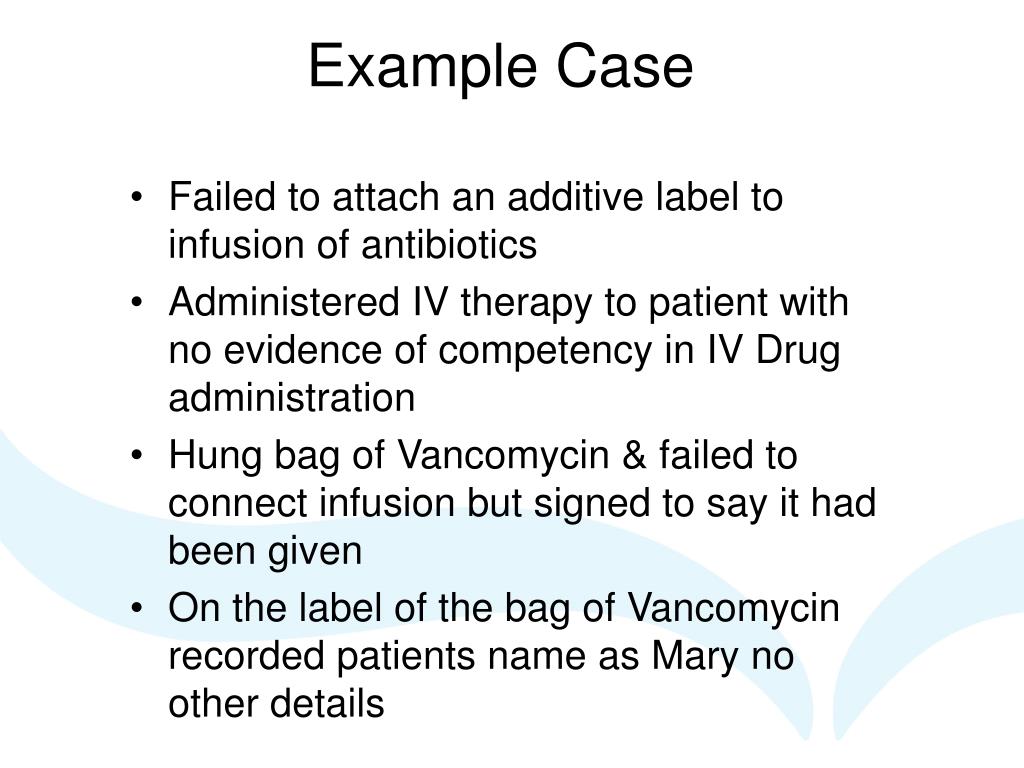 Example Case

• Failed to attach an additive label to infusion of antibiotics
• Administered IV therapy to patient with no evidence of competency in IV Drug administration
• Hung bag of Vancomycin & failed to connect infusion but signed to say it had been given
• On the label of the bag of Vancomycin recorded patients name as Mary no other details